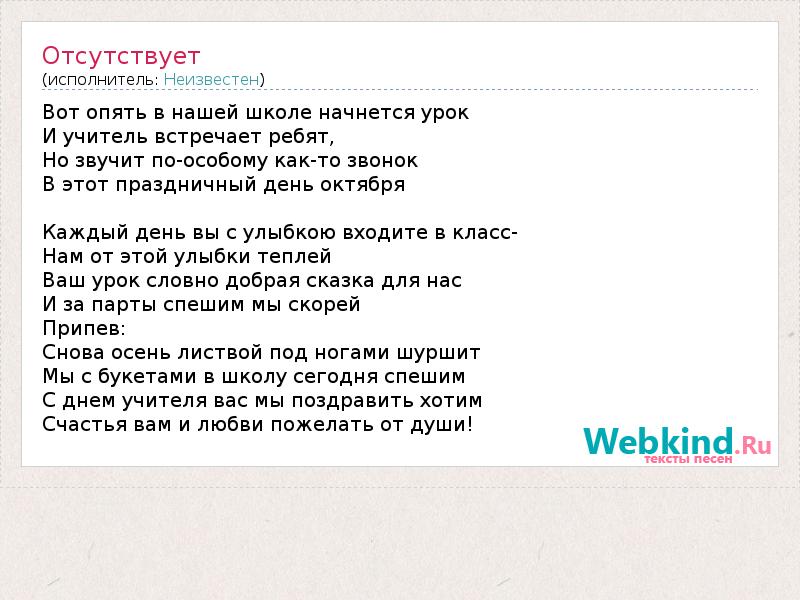 Отсутствует
(исполнитель: Неизвестен)

Вот опять в нашей школе начнется урок
И учитель встречает ребят,
Но звучит по-особому как-то звонок
В этот праздничный день октября

Каждый день вы с улыбкою входите в класс-
Нам от этой улыбки теплей
Ваш урок словно добрая сказка для нас
И за парты спешим мы скорей
Припев:
Снова осень листвой под ногами шуршит
Мы с букетами в школу сегодня спешим
С днем учителя вас мы поздравить хотим
Счастья вам и любви пожелать от души!

Webkind.Ru
тексты песен